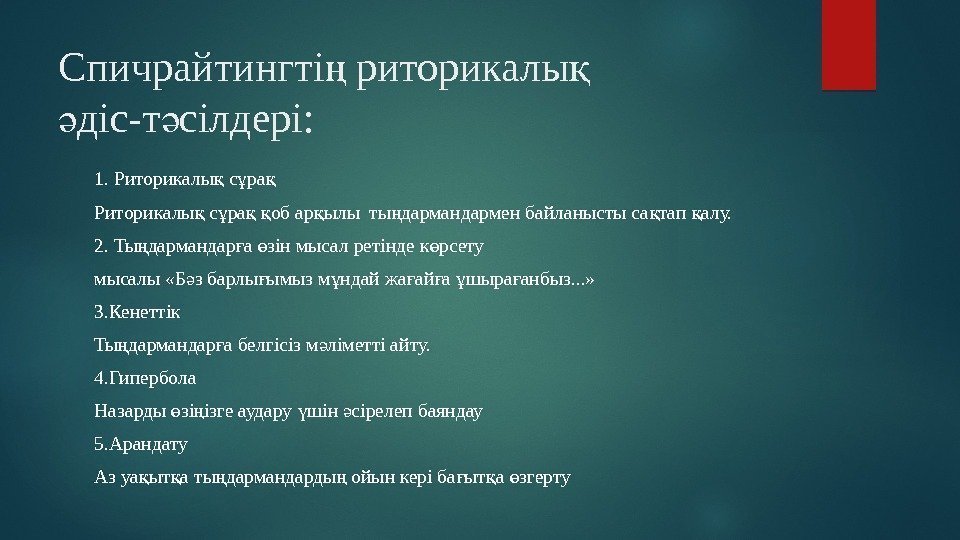 Спичрайтингтің риторикалық әдіс-тәсілдері:

1. Риторикалық сұрақ

Риторикалық сұрақ қоб арқылы тыңдармандармен байланысты сақтап қалу.

2. Тыңдармандарға өзін мысал ретінде көрсету

мысалы «Бәз барлығымыз мұндай жағайға ұшырағанбыз...»

3.Кенеттік

Тыңдармандарға белгісіз мәліметті айту.

4.Гипербола

Назарды өзіңізге аудару үшін әсірелеп баяндау

5.Арандату

Аз уақытқа тыңдармандардың ойын кері бағытқа өзгерту